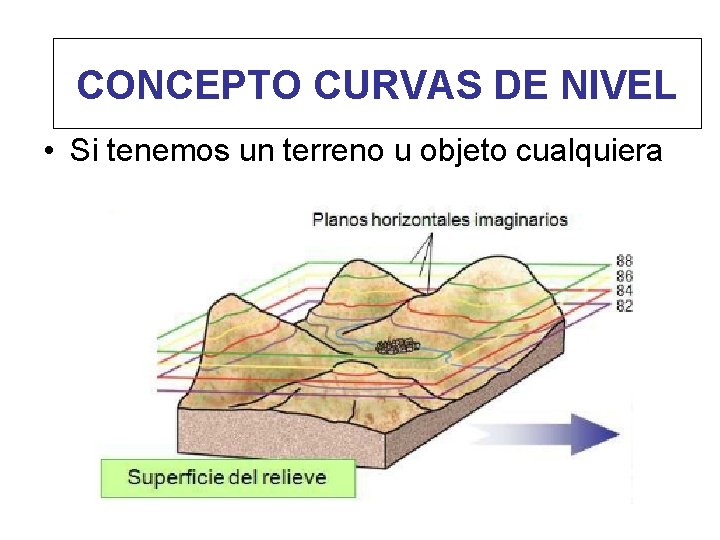 CONCEPTO CURVAS DE NIVEL

• Si tenemos un terreno u objeto cualquiera

Planos horizontales imaginarios

88
86
84
82

Superficie del relieve